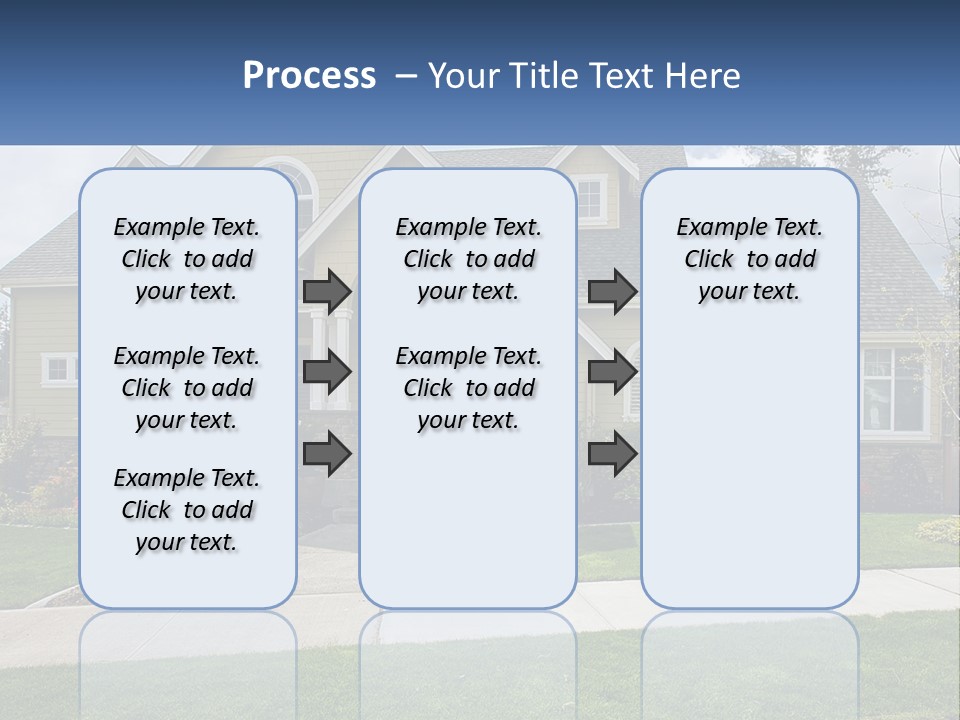 Process – Your Title Text Here

Example Text. Click to add your text.

Example Text. Click to add your text.

Example Text. Click to add your text.

Example Text. Click to add your text.

Example Text. Click to add your text.

Example Text. Click to add your text.